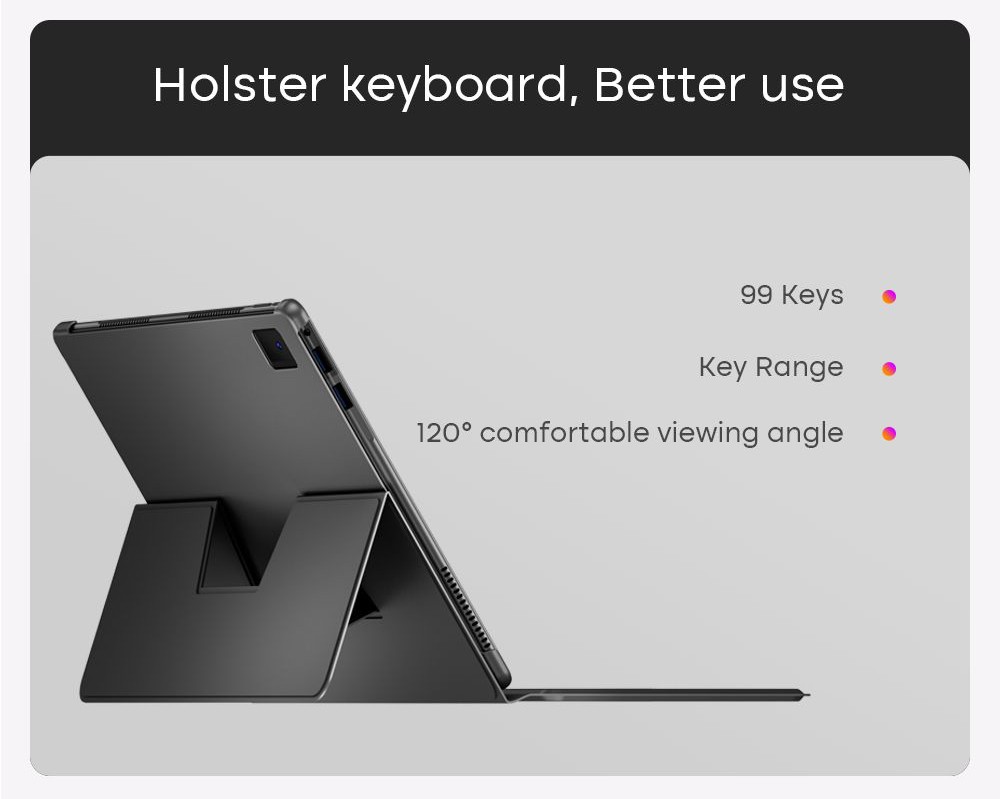 Holster keyboard, Better use

99 Keys

Key Range

120° comfortable viewing angle